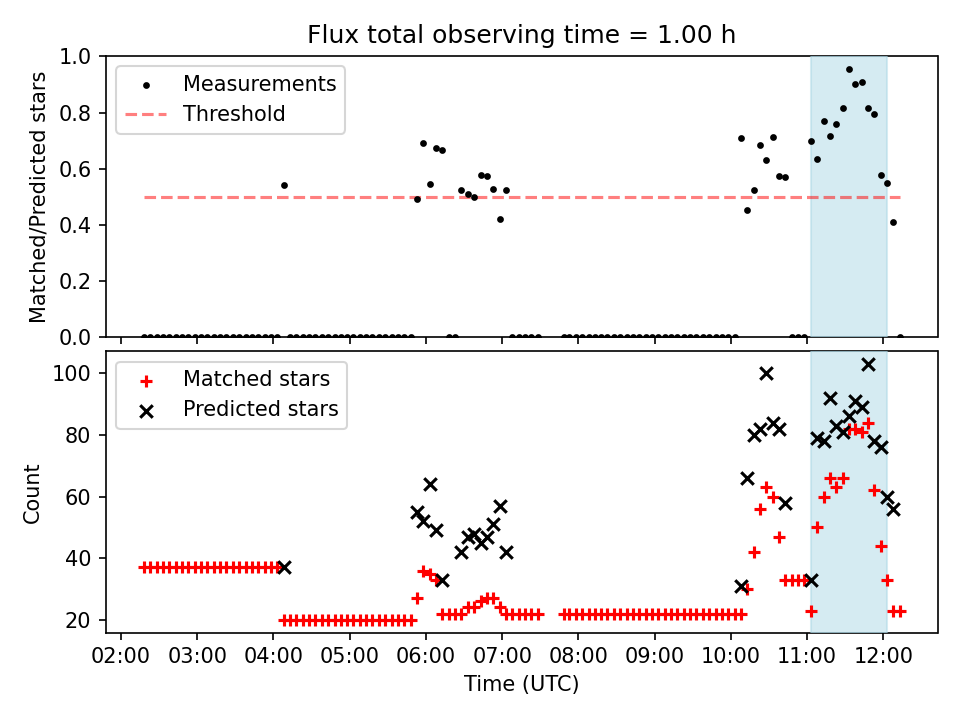 Flux total observing time = 1.00 h

Measurements
Threshold

Matched/Predicted stars

1.0
0.8
0.6
0.4
0.2
0.0

Matched stars
Predicted stars

Count

100
80
60
40
20

02:00 03:00 04:00 05:00 06:00 07:00 08:00 09:00 10:00 11:00 12:00

Time (UTC)